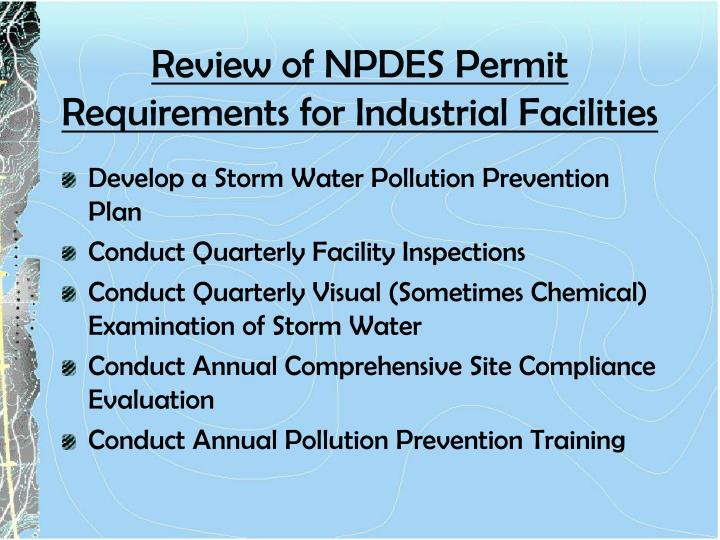 Review of NPDES Permit Requirements for Industrial Facilities

Develop a Storm Water Pollution Prevention Plan

Conduct Quarterly Facility Inspections

Conduct Quarterly Visual (Sometimes Chemical) Examination of Storm Water

Conduct Annual Comprehensive Site Compliance Evaluation

Conduct Annual Pollution Prevention Training